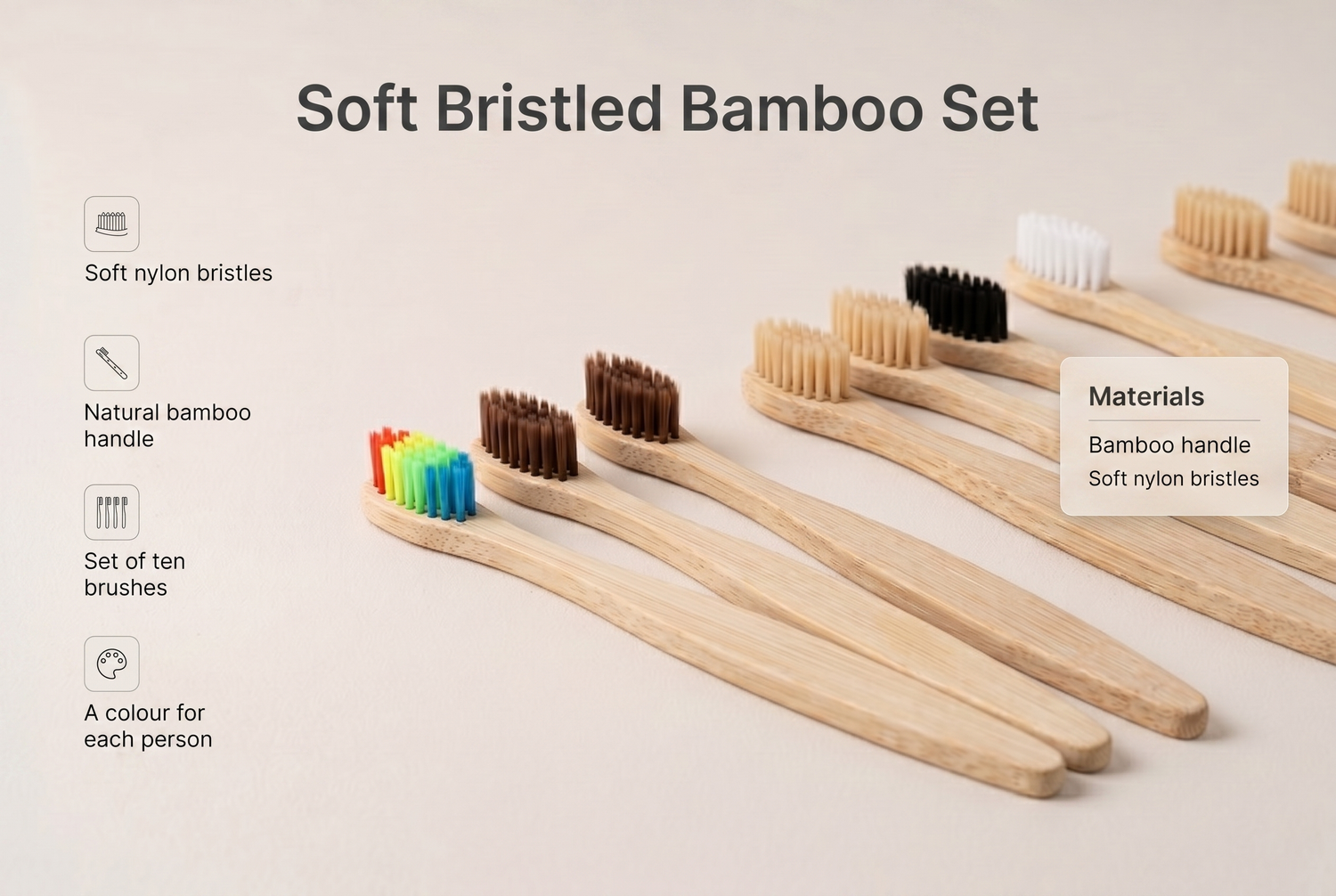 Soft Bristled Bamboo Set

Soft nylon bristles

Natural bamboo handle

Set of ten brushes

A colour for each person

Materials

Bamboo handle

Soft nylon bristles